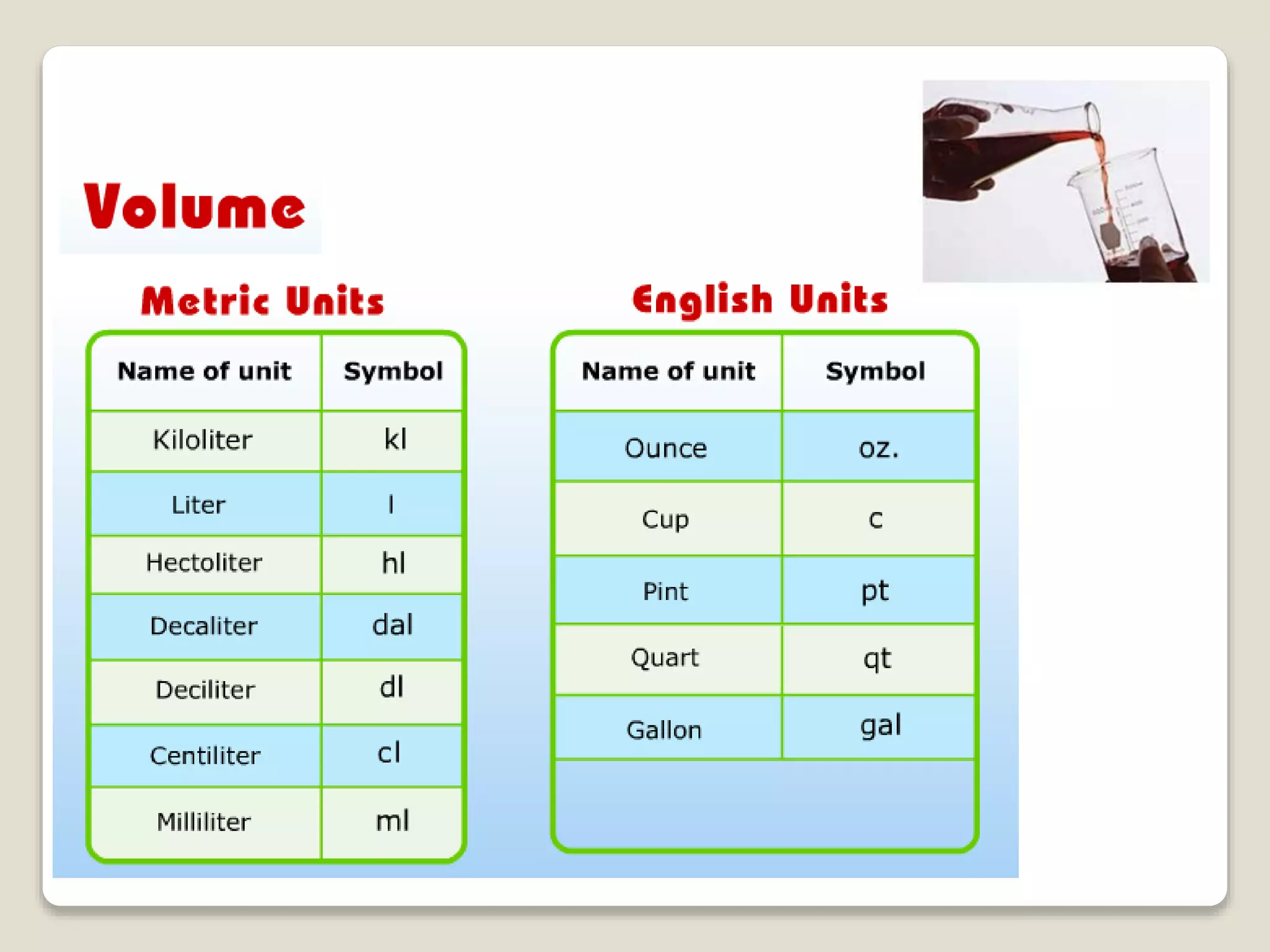 Volume

Metric Units

| Name of unit | Symbol |
|---|---|
| Kiloliter | kl |
| Liter | l |
| Hectoliter | hl |
| Decaliter | dal |
| Deciliter | dl |
| Centiliter | cl |
| Milliliter | ml |

English Units

| Name of unit | Symbol |
|---|---|
| Ounce | oz. |
| Cup | c |
| Pint | pt |
| Quart | qt |
| Gallon | gal |